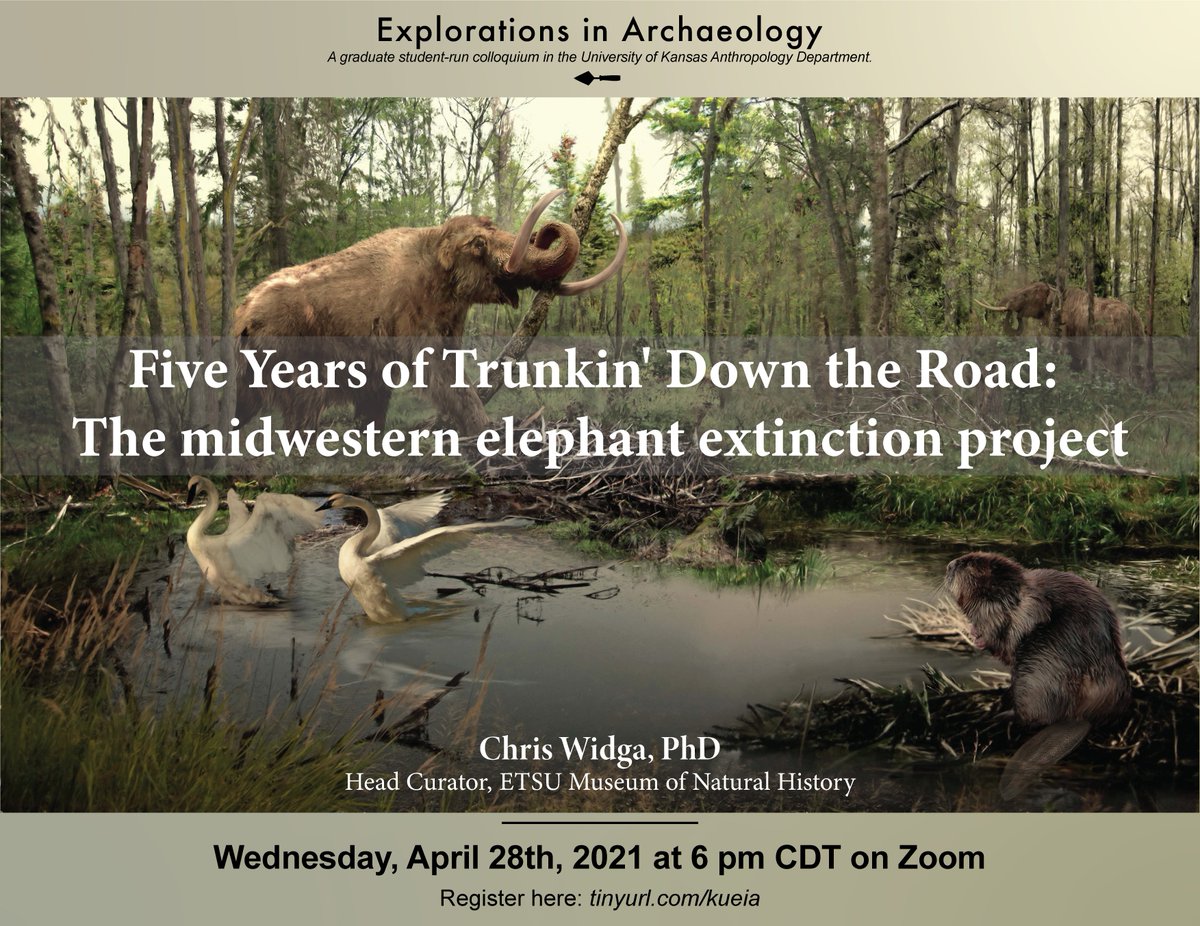 Explorations in Archaeology

A graduate student-run colloquium in the University of Kansas Anthropology Department.

Five Years of Trunkin' Down the Road:
The midwestern elephant extinction project

Chris Widga, PhD
Head Curator, ETSU Museum of Natural History

Wednesday, April 28th, 2021 at 6 pm CDT on Zoom

Register here: tinyurl.com/kueia